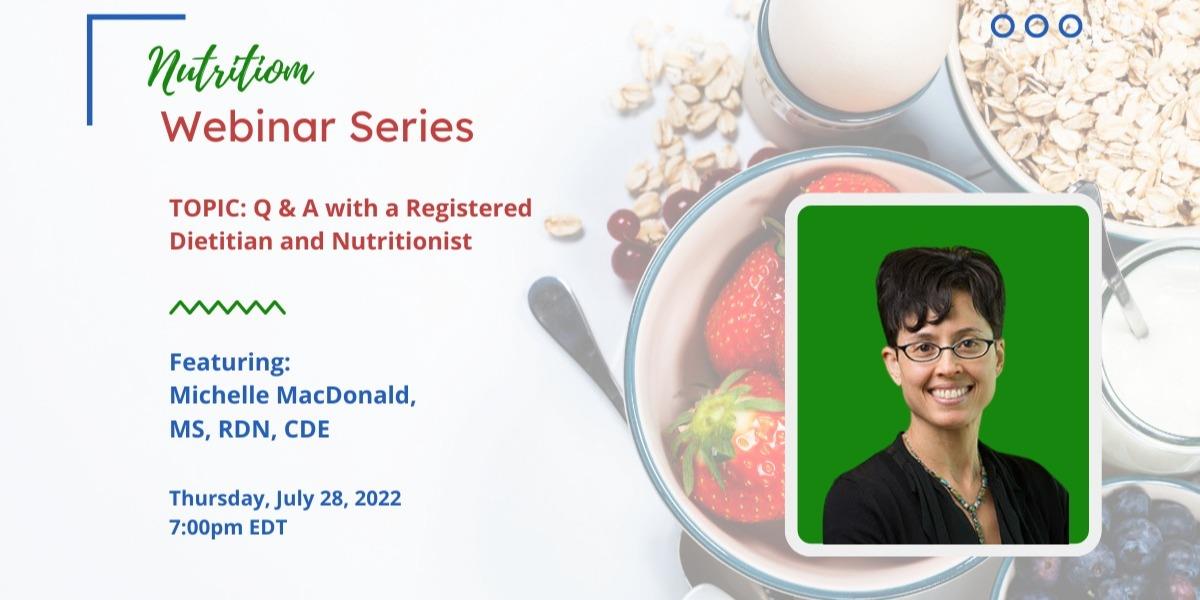 Nutritiom
Webinar Series

TOPIC: Q & A with a Registered Dietitian and Nutritionist

Featuring:
Michelle MacDonald, MS, RDN, CDE

Thursday, July 28, 2022
7:00pm EDT